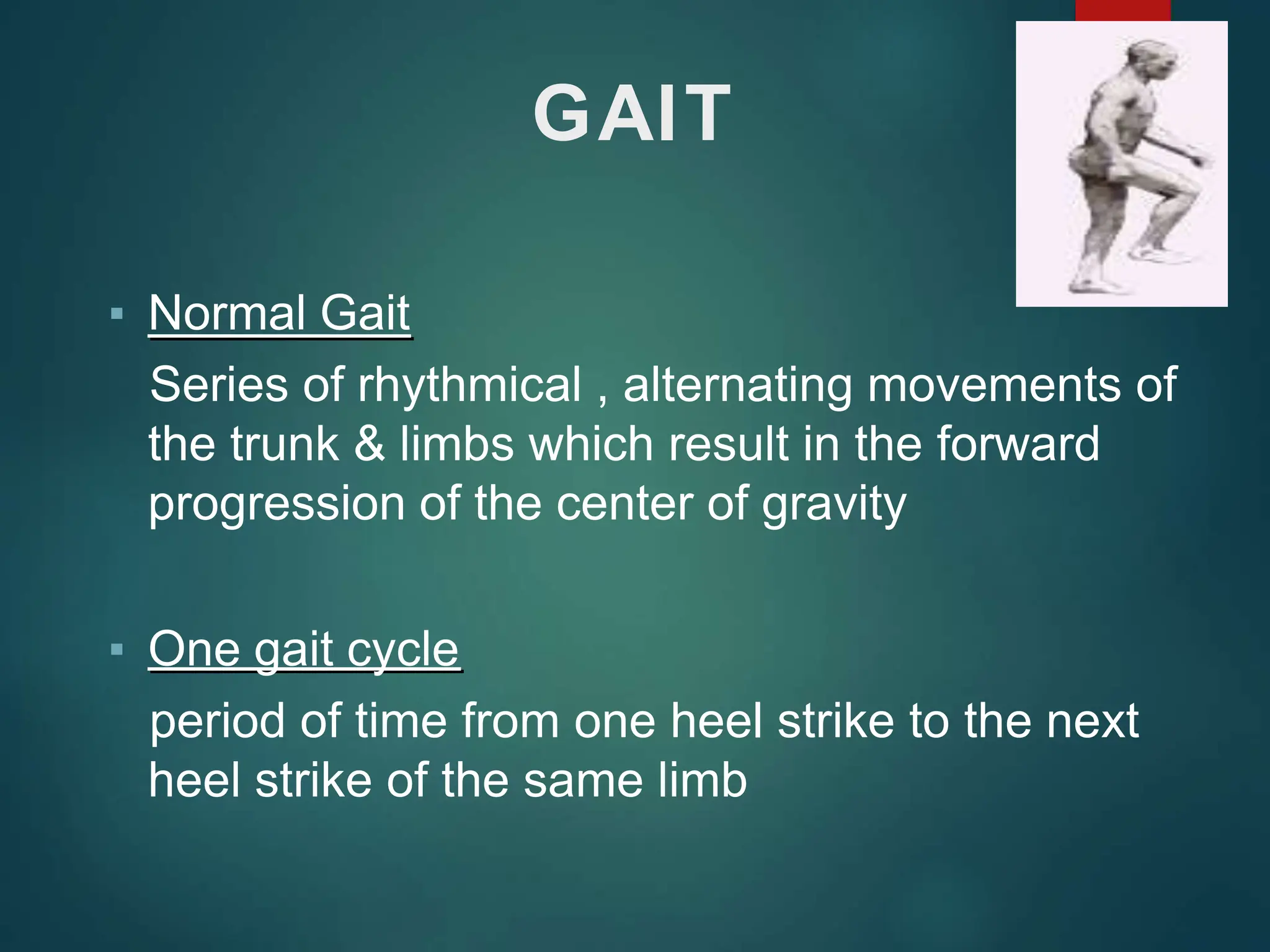 GAIT

▪ Normal Gait

Series of rhythmical , alternating movements of the trunk & limbs which result in the forward progression of the center of gravity

▪ One gait cycle

period of time from one heel strike to the next heel strike of the same limb